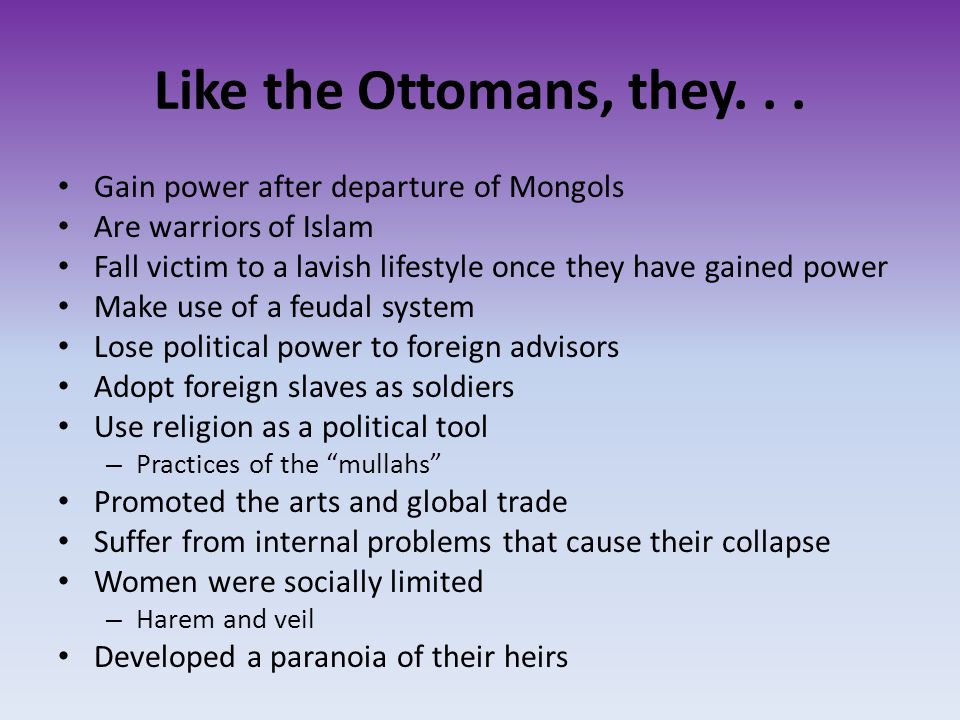 Like the Ottomans, they. . .

• Gain power after departure of Mongols
• Are warriors of Islam
• Fall victim to a lavish lifestyle once they have gained power
• Make use of a feudal system
• Lose political power to foreign advisors
• Adopt foreign slaves as soldiers
• Use religion as a political tool
  – Practices of the “mullahs”
• Promoted the arts and global trade
• Suffer from internal problems that cause their collapse
• Women were socially limited
  – Harem and veil
• Developed a paranoia of their heirs